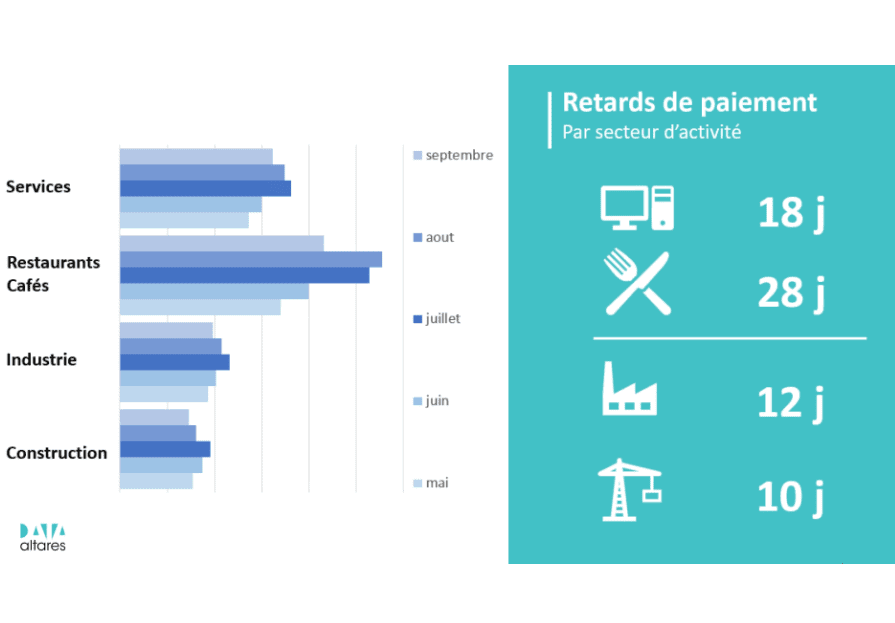 Services

Restaurants Cafés

Industrie

Construction

septembre

aout

juillet

juin

mai

DATA
altares

Retards de paiement
Par secteur d'activité

18 j

28 j

12 j

10 j